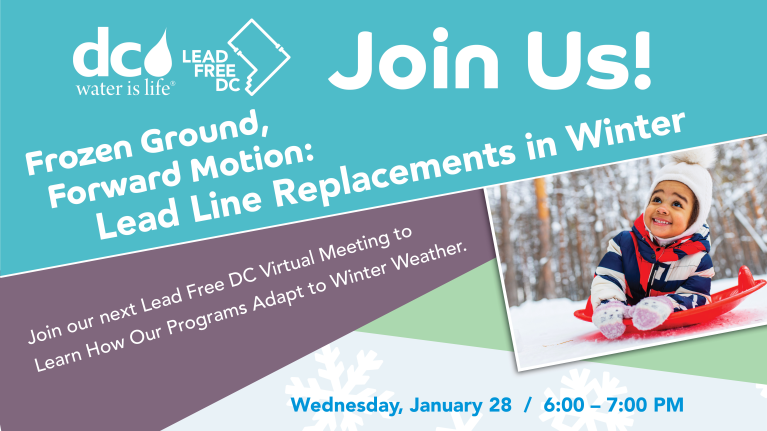 dc
water is life®

LEAD FREE DC

Join Us!

Frozen Ground, Forward Motion: Lead Line Replacements in Winter

Join our next Lead Free DC Virtual Meeting to Learn How Our Programs Adapt to Winter Weather.

Wednesday, January 28 / 6:00 – 7:00 PM